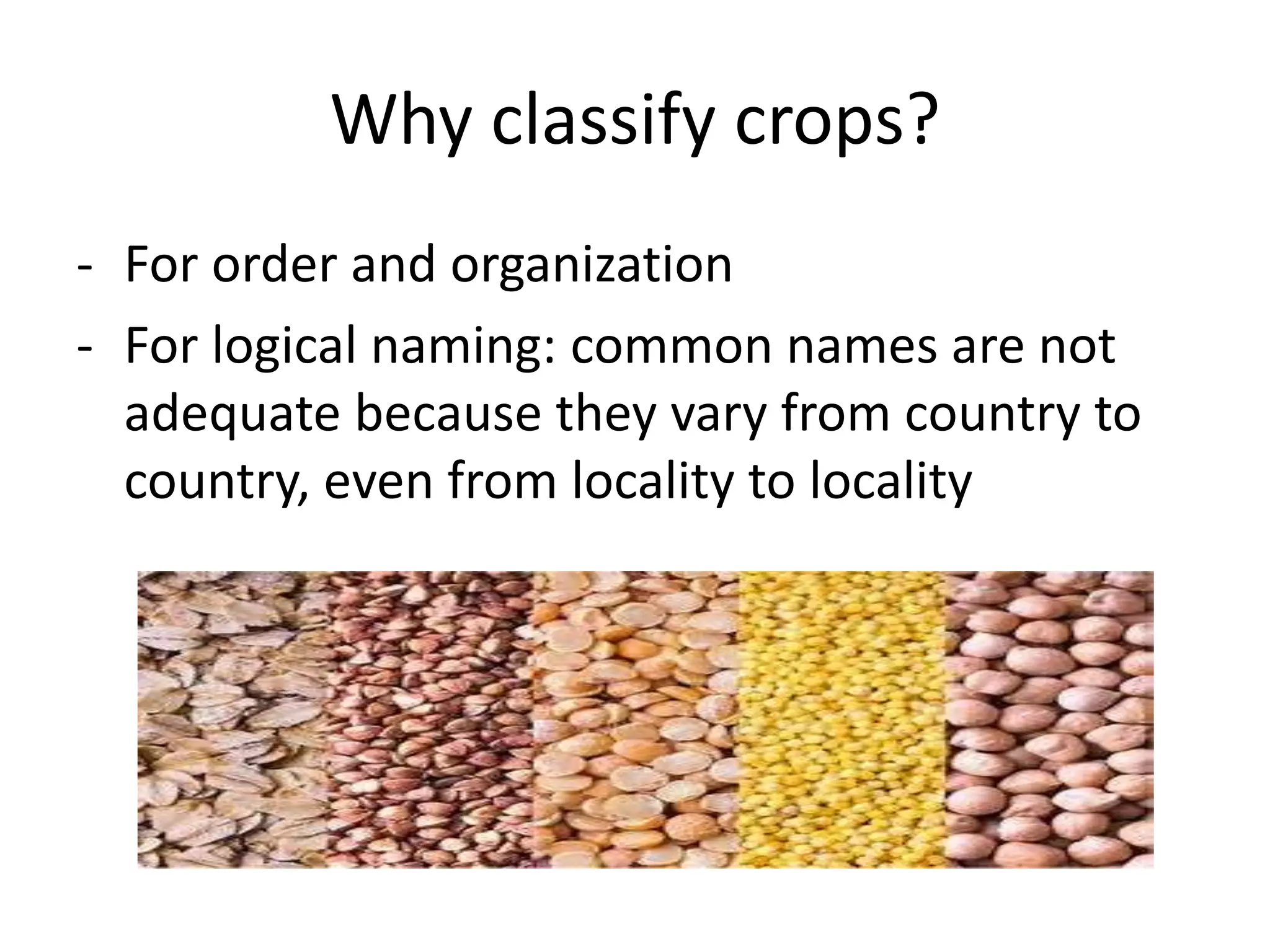 Why classify crops?

- For order and organization
- For logical naming: common names are not adequate because they vary from country to country, even from locality to locality